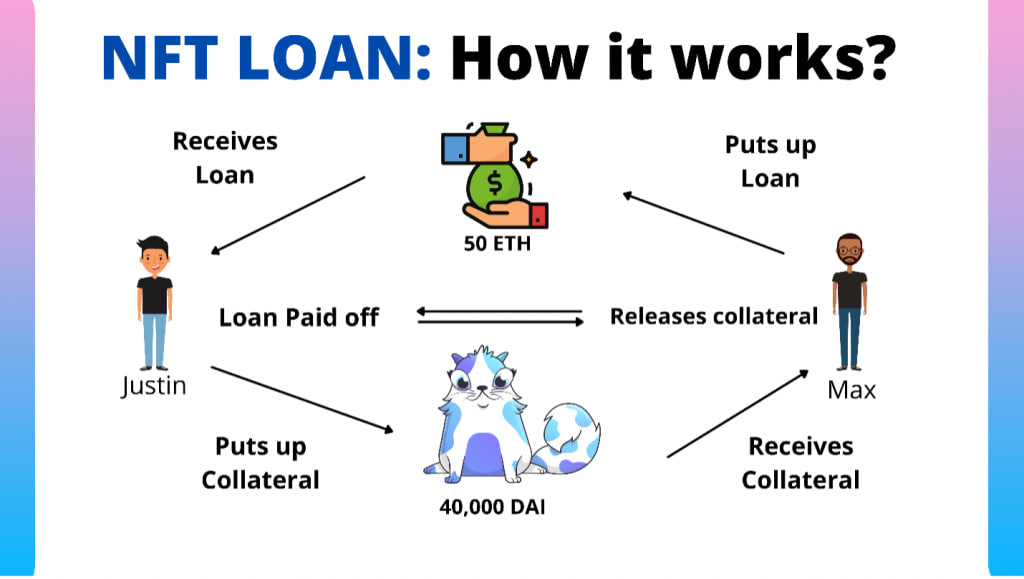 NFT LOAN: How it works?

Receives Loan

$

50 ETH

Puts up Loan

Justin

Loan Paid off

Releases collateral

Max

Puts up Collateral

40,000 DAI

Receives Collateral